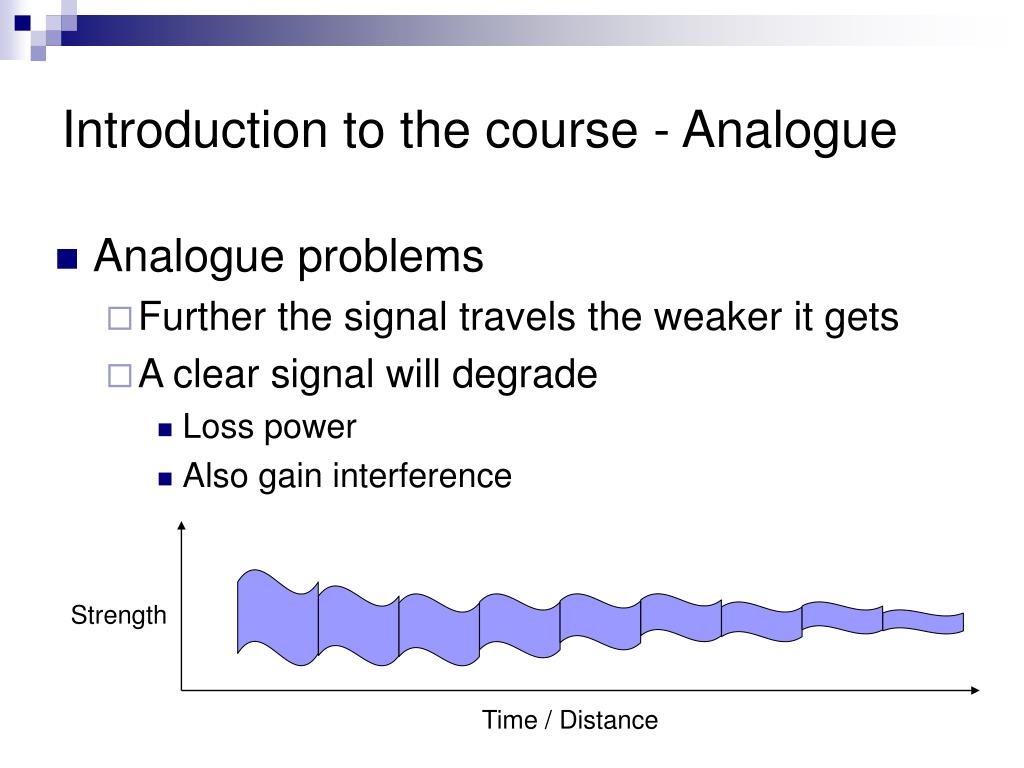 Introduction to the course - Analogue

Analogue problems

Further the signal travels the weaker it gets

A clear signal will degrade

Loss power

Also gain interference

Strength

Time / Distance